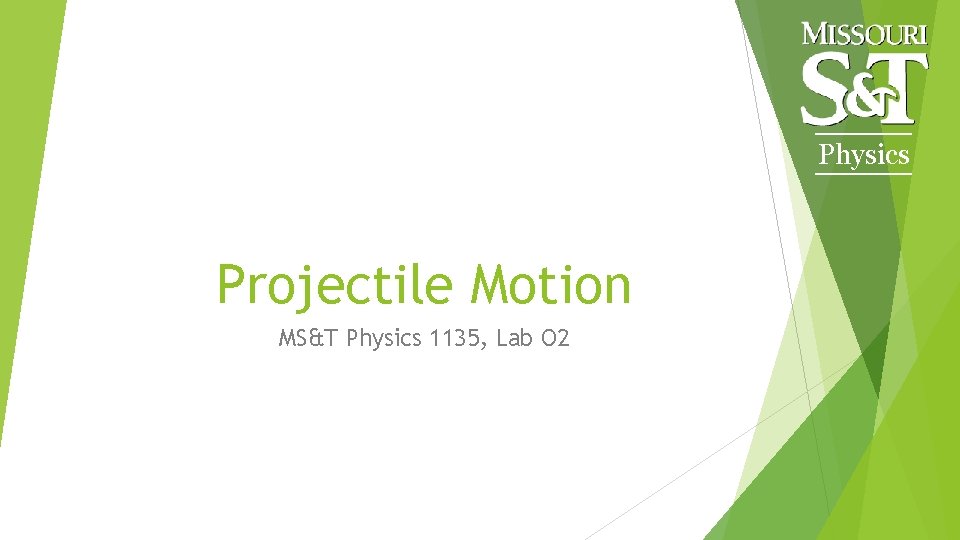 MISSOURI
S&T
Physics

Projectile Motion

MS&T Physics 1135, Lab O2